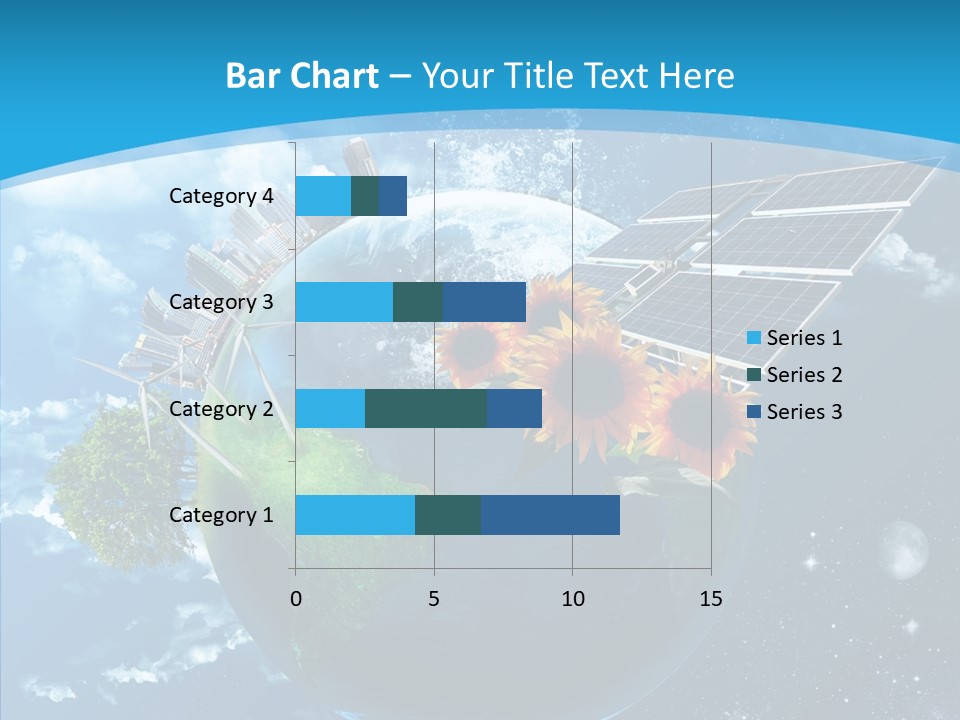 Bar Chart – Your Title Text Here

Category 4
Category 3
Category 2
Category 1

0 5 10 15

Series 1
Series 2
Series 3